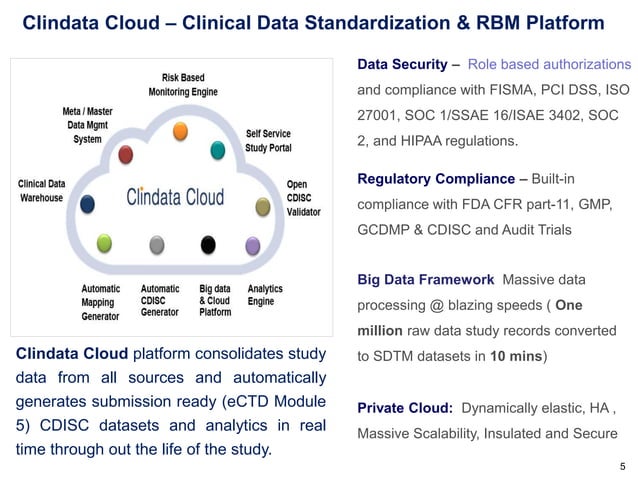 Clindata Cloud – Clinical Data Standardization & RBM Platform

Risk Based Monitoring Engine

Meta / Master Data Mgmt System

Self Service Study Portal

Clinical Data Warehouse

Clindata Cloud

Open CDISC Validator

Automatic Mapping Generator

Automatic CDISC Generator

Big data & Cloud Platform

Analytics Engine

Clindata Cloud platform consolidates study data from all sources and automatically generates submission ready (eCTD Module 5) CDISC datasets and analytics in real time through out the life of the study.

Data Security – Role based authorizations and compliance with FISMA, PCI DSS, ISO 27001, SOC 1/SSAE 16/ISAE 3402, SOC 2, and HIPAA regulations.

Regulatory Compliance – Built-in compliance with FDA CFR part-11, GMP, GCDMP & CDISC and Audit Trials

Big Data Framework Massive data processing @ blazing speeds ( One million raw data study records converted to SDTM datasets in 10 mins)

Private Cloud: Dynamically elastic, HA , Massive Scalability, Insulated and Secure

5